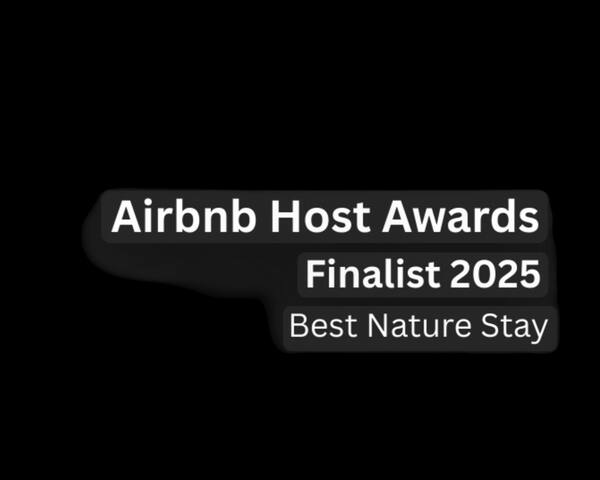 Airbnb Host Awards
Finalist 2025
Best Nature Stay